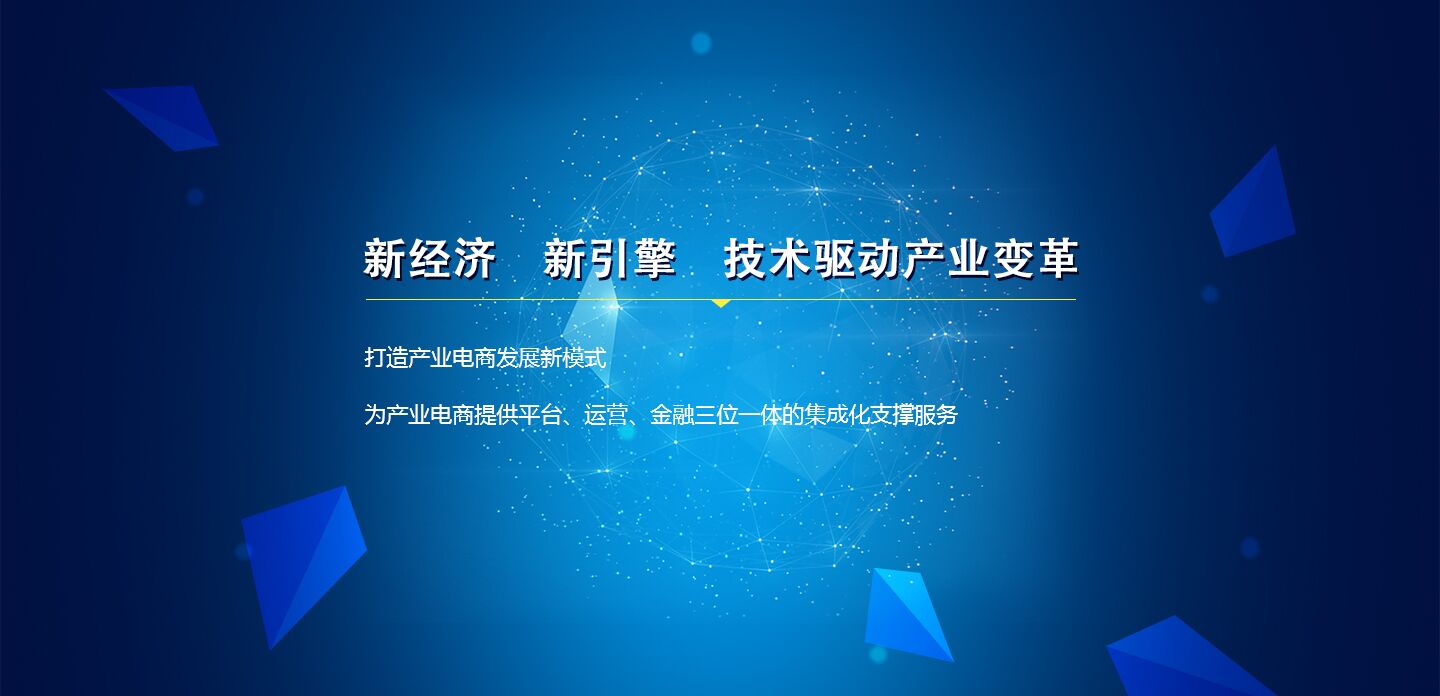 新经济　新引擎　技术驱动产业变革

打造产业电商发展新模式

为产业电商提供平台、运营、金融三位一体的集成化支撑服务